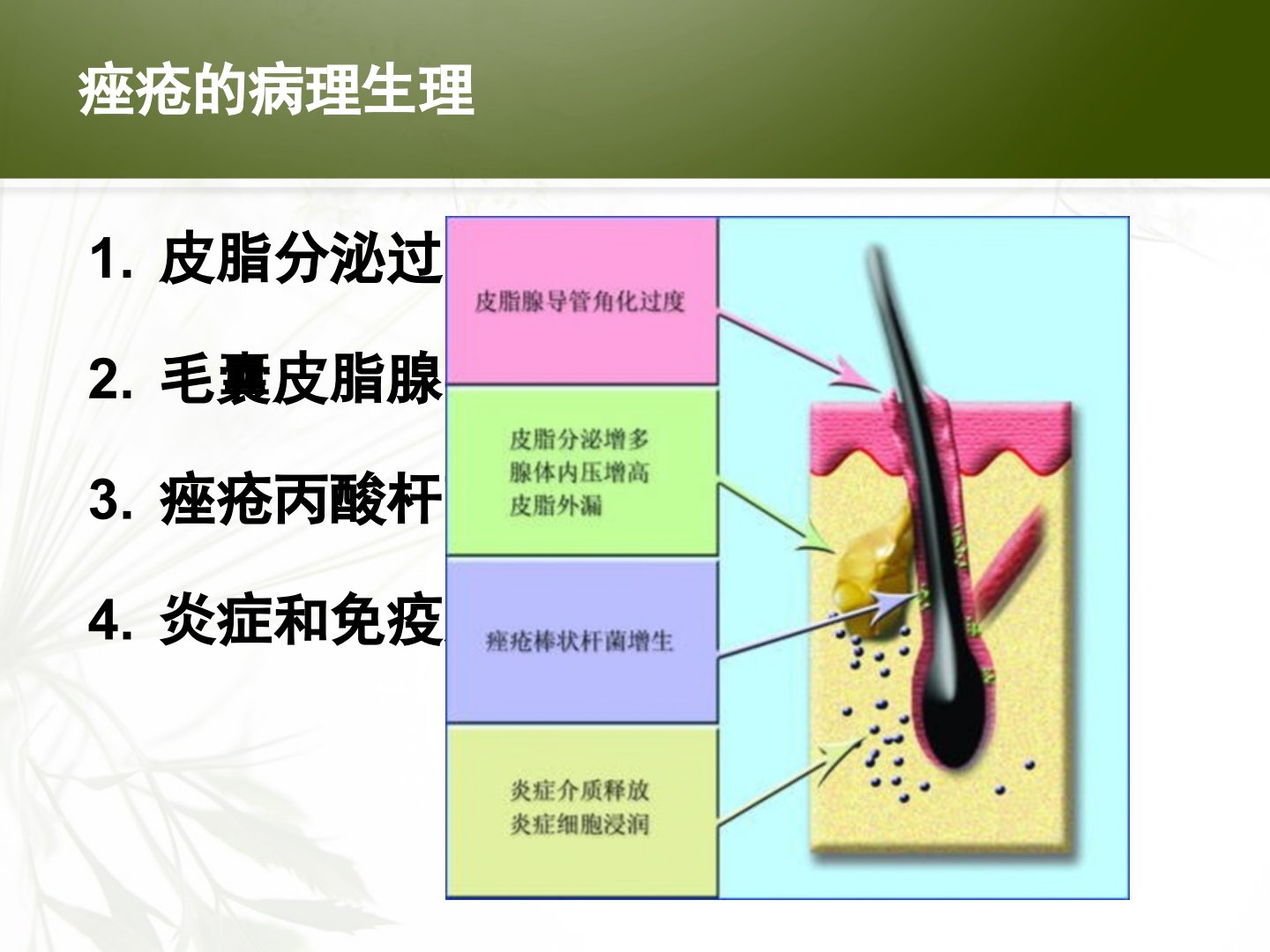 痤疮的病理生理

1. 皮脂分泌过

2. 毛囊皮脂腺

3. 痤疮丙酸杆

4. 炎症和免疫

皮脂腺导管角化过度

皮脂分泌增多
腺体内压增高
皮脂外漏

痤疮棒状杆菌增生

炎症介质释放
炎症细胞浸润